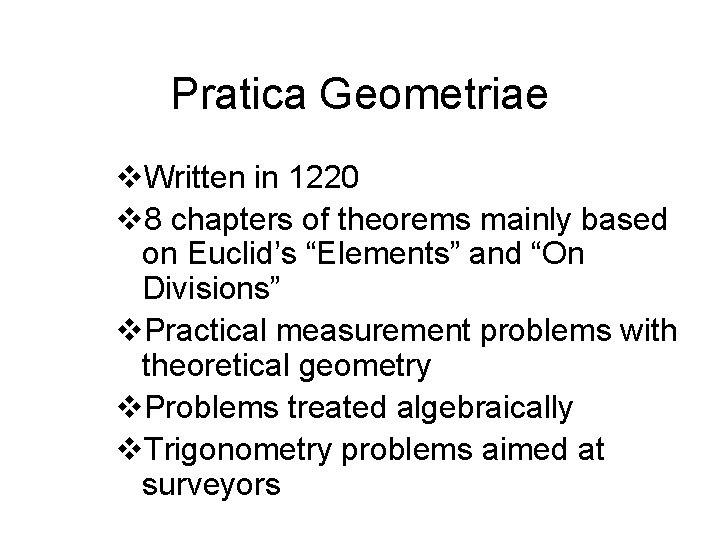 Pratica Geometriae

❖Written in 1220

❖8 chapters of theorems mainly based on Euclid’s “Elements” and “On Divisions”

❖Practical measurement problems with theoretical geometry

❖Problems treated algebraically

❖Trigonometry problems aimed at surveyors